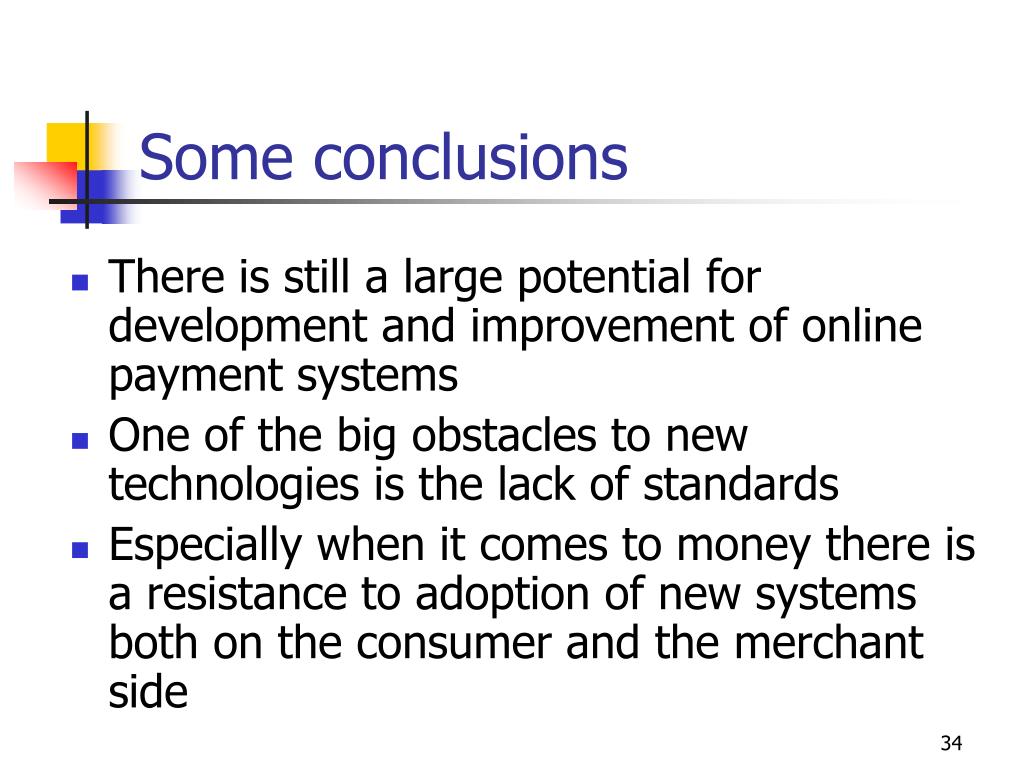 Some conclusions

- There is still a large potential for development and improvement of online payment systems
- One of the big obstacles to new technologies is the lack of standards
- Especially when it comes to money there is a resistance to adoption of new systems both on the consumer and the merchant side

34